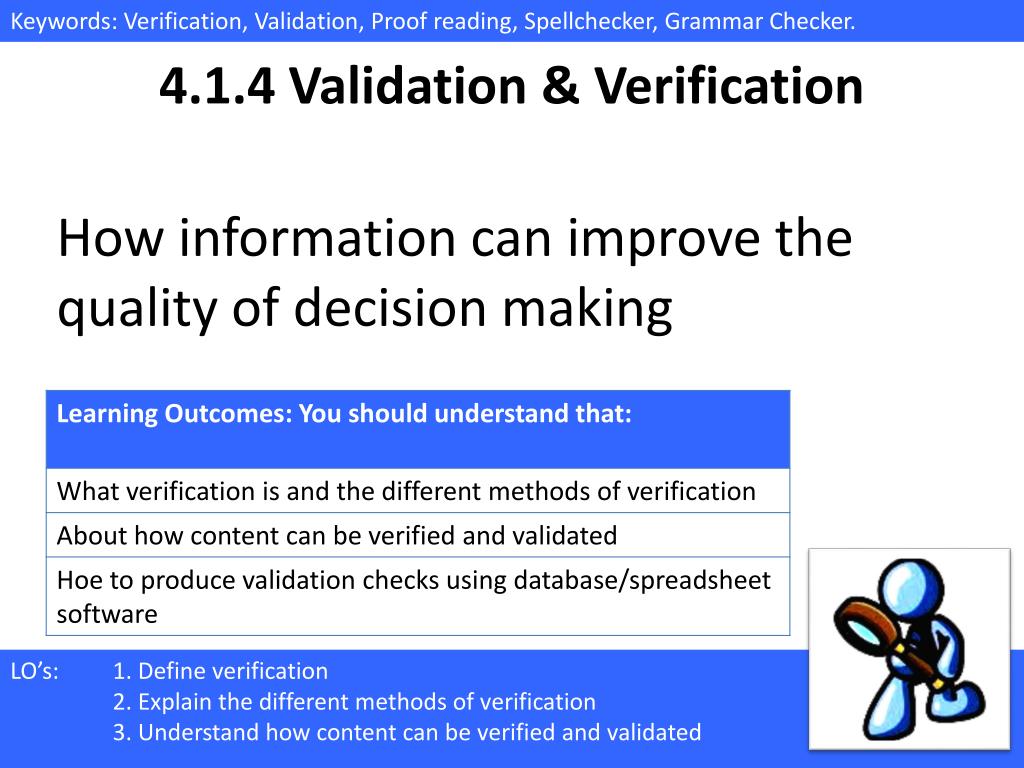 Keywords: Verification, Validation, Proof reading, Spellchecker, Grammar Checker.

4.1.4 Validation & Verification

How information can improve the quality of decision making

| Learning Outcomes: You should understand that: |
|---|
| What verification is and the different methods of verification |
| About how content can be verified and validated |
| Hoe to produce validation checks using database/spreadsheet software |

LO's: 1. Define verification
2. Explain the different methods of verification
3. Understand how content can be verified and validated